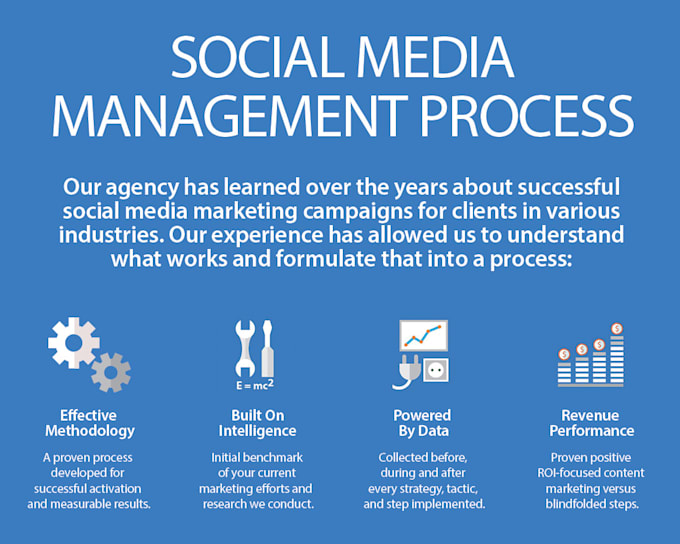 SOCIAL MEDIA MANAGEMENT PROCESS

Our agency has learned over the years about successful social media marketing campaigns for clients in various industries. Our experience has allowed us to understand what works and formulate that into a process:

$E = mc^2$

$ $ $ $

Effective Methodology

A proven process developed for successful activation and measurable results.

Built On Intelligence

Initial benchmark of your current marketing efforts and research we conduct.

Powered By Data

Collected before, during and after every strategy, tactic, and step implemented.

Revenue Performance

Proven positive ROI-focused content marketing versus blindfolded steps.